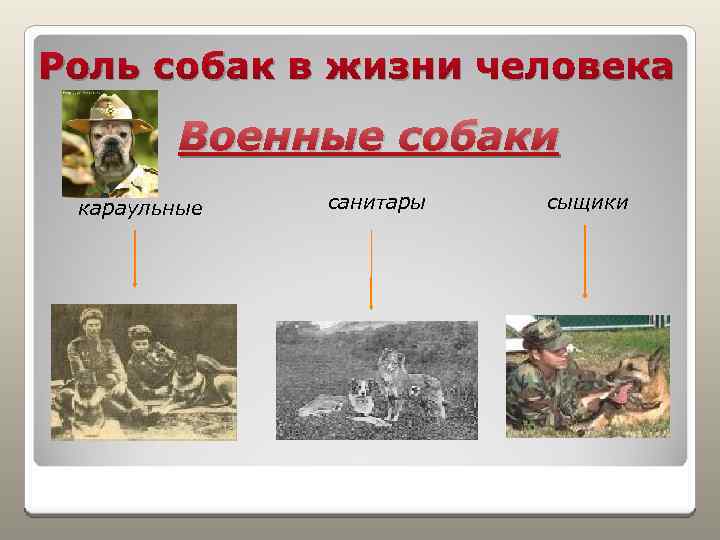 Роль собак в жизни человека

Военные собаки

караульные

санитары

сыщики